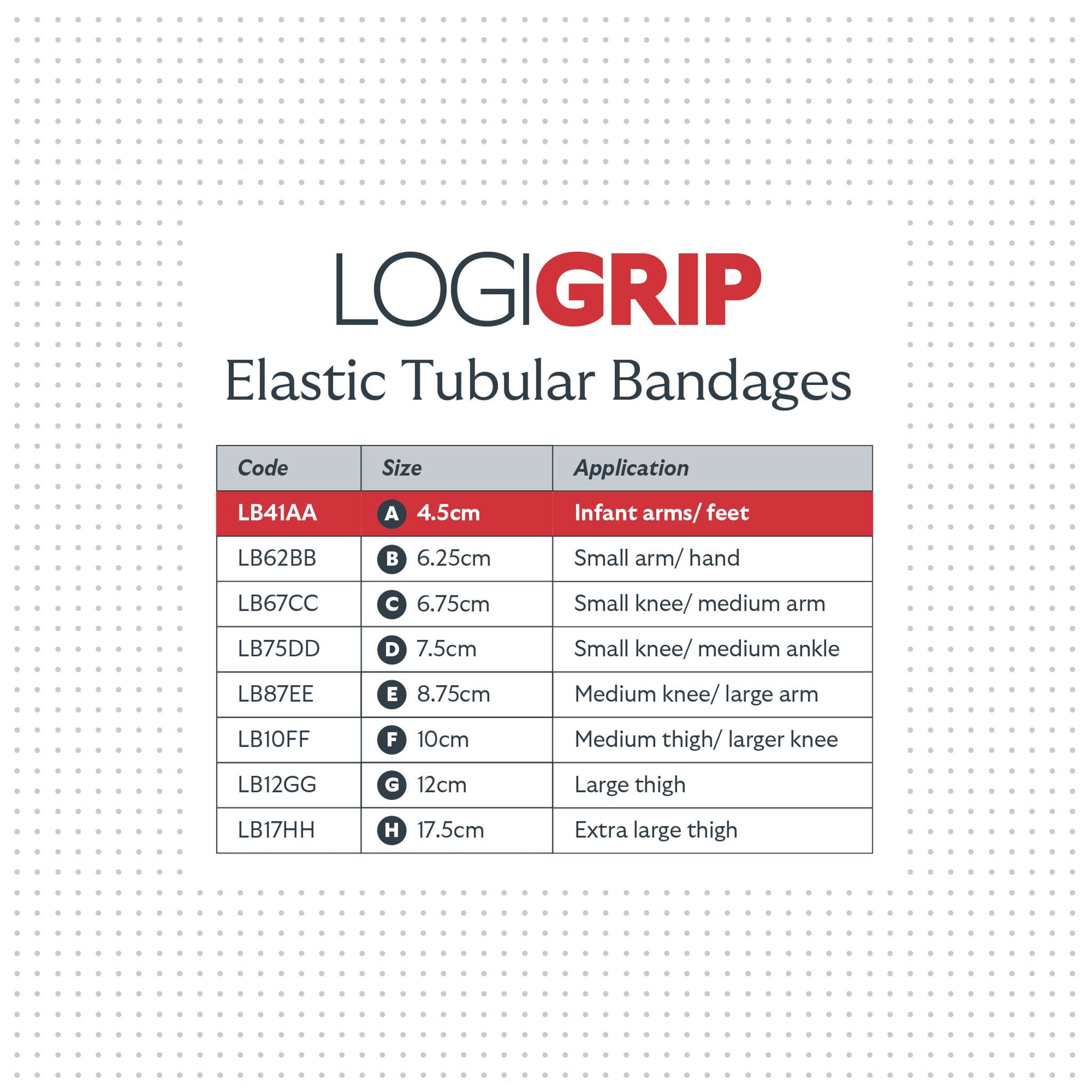 LOGIGRIP

Elastic Tubular Bandages

| Code | Size | Application |
|---|---|---|
| LB41AA | A 4.5cm | Infant arms/ feet |
| LB62BB | B 6.25cm | Small arm/ hand |
| LB67CC | C 6.75cm | Small knee/ medium arm |
| LB75DD | D 7.5cm | Small knee/ medium ankle |
| LB87EE | E 8.75cm | Medium knee/ large arm |
| LB10FF | F 10cm | Medium thigh/ larger knee |
| LB12GG | G 12cm | Large thigh |
| LB17HH | H 17.5cm | Extra large thigh |